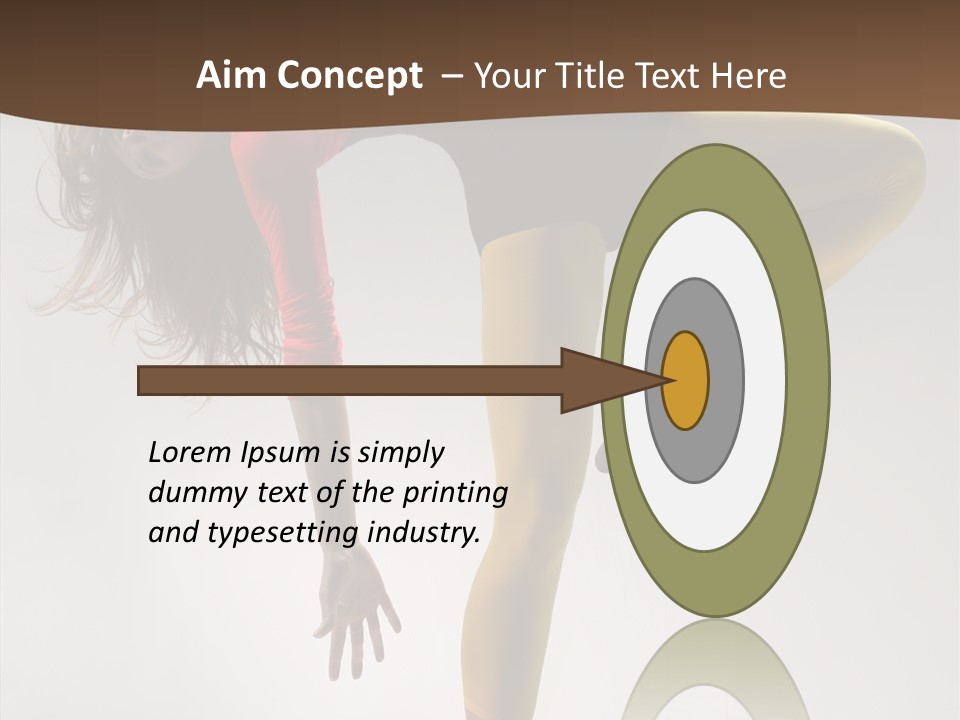 Aim Concept – Your Title Text Here

Lorem Ipsum is simply dummy text of the printing and typesetting industry.